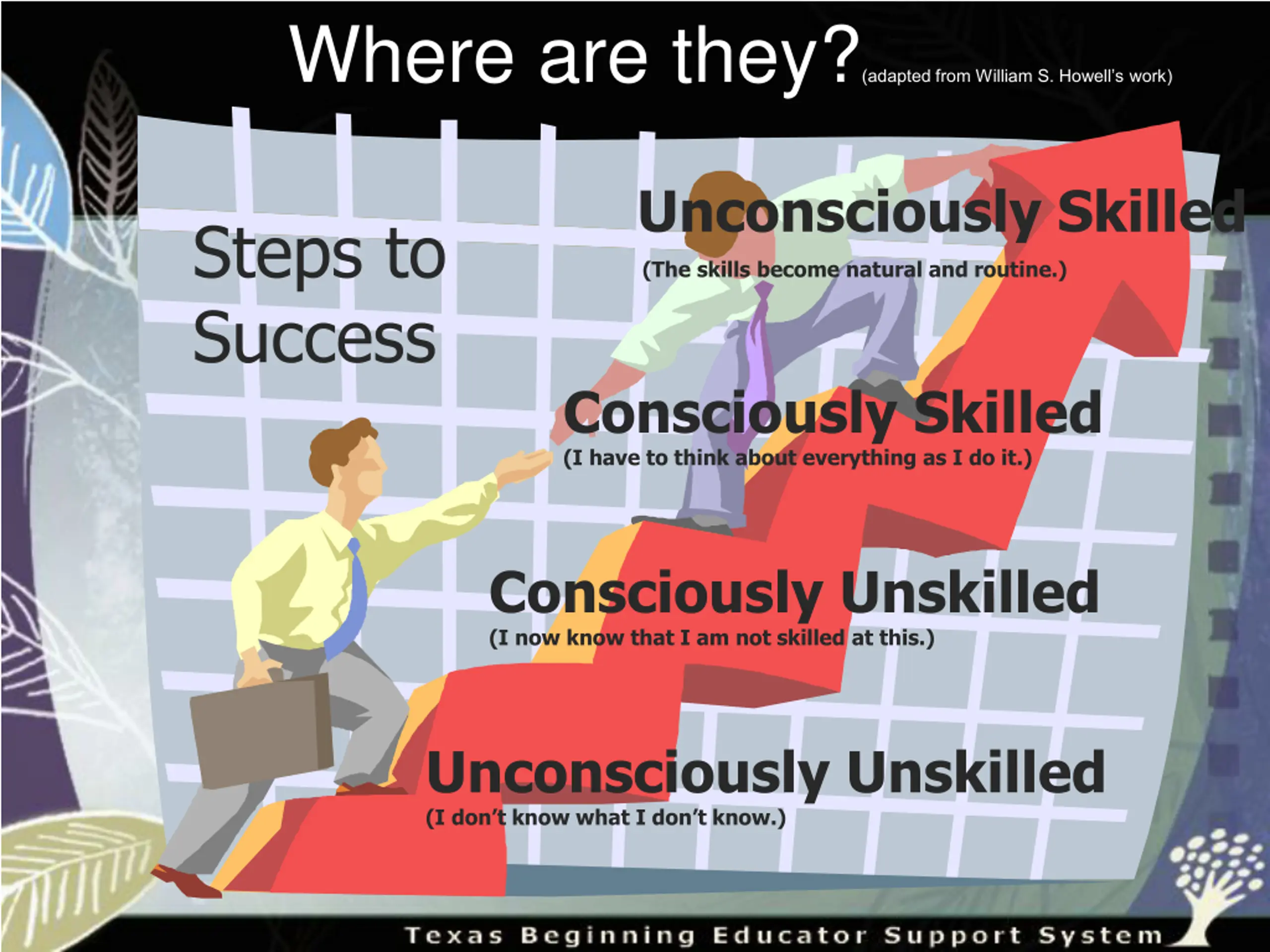 Where are they? (adapted from William S. Howell's work)

Steps to Success

Unconsciously Skilled
(The skills become natural and routine.)

Consciously Skilled
(I have to think about everything as I do it.)

Consciously Unskilled
(I now know that I am not skilled at this.)

Unconsciously Unskilled
(I don't know what I don't know.)

Texas Beginning Educator Support System